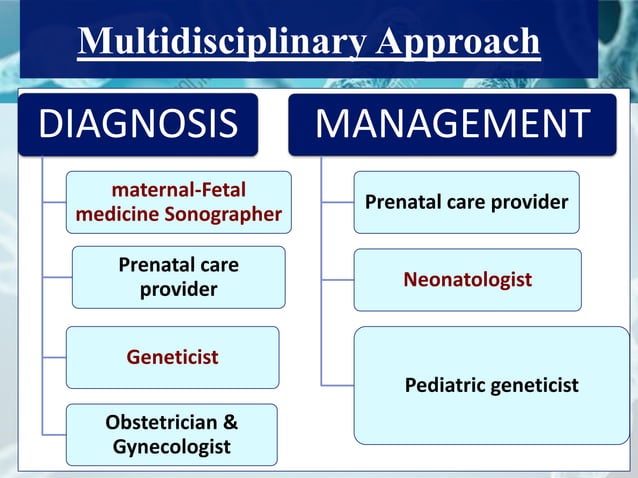 Multidisciplinary Approach

DIAGNOSIS

maternal-Fetal medicine Sonographer

Prenatal care provider

Geneticist

Obstetrician & Gynecologist

MANAGEMENT

Prenatal care provider

Neonatologist

Pediatric geneticist